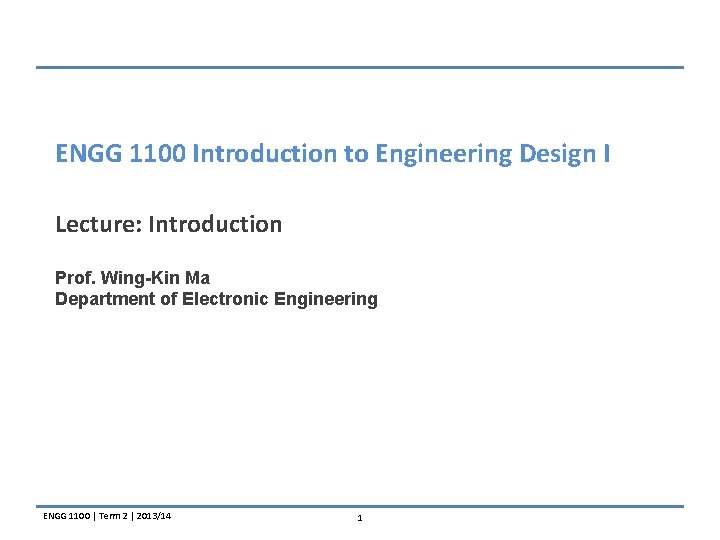 ENGG 1100 Introduction to Engineering Design I

Lecture: Introduction

Prof. Wing-Kin Ma
Department of Electronic Engineering

ENGG 1100 | Term 2 | 2013/14

1